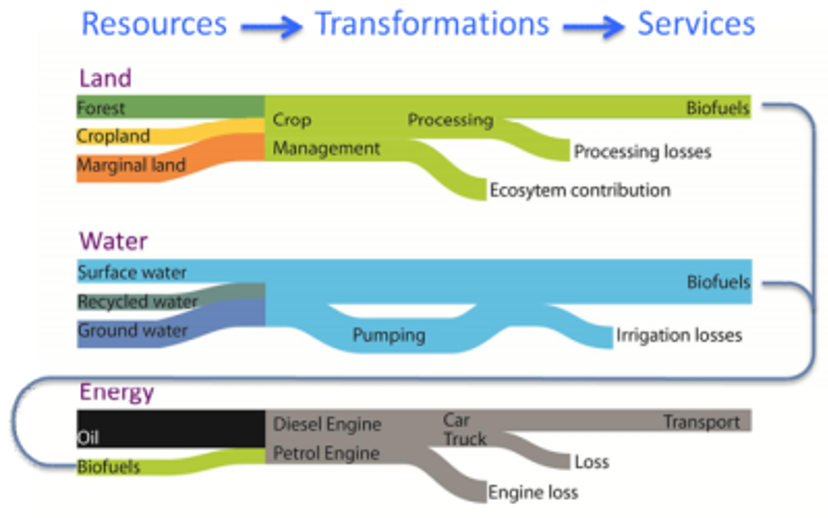 Resources → Transformations → Services

Land
Forest
Cropland
Marginal land
Crop
Management
Processing
Biofuels
Processing losses
Ecosytem contribution

Water
Surface water
Recycled water
Ground water
Pumping
Biofuels
Irrigation losses

Energy
Oil
Biofuels
Diesel Engine
Petrol Engine
Car
Truck
Transport
Loss
Engine loss